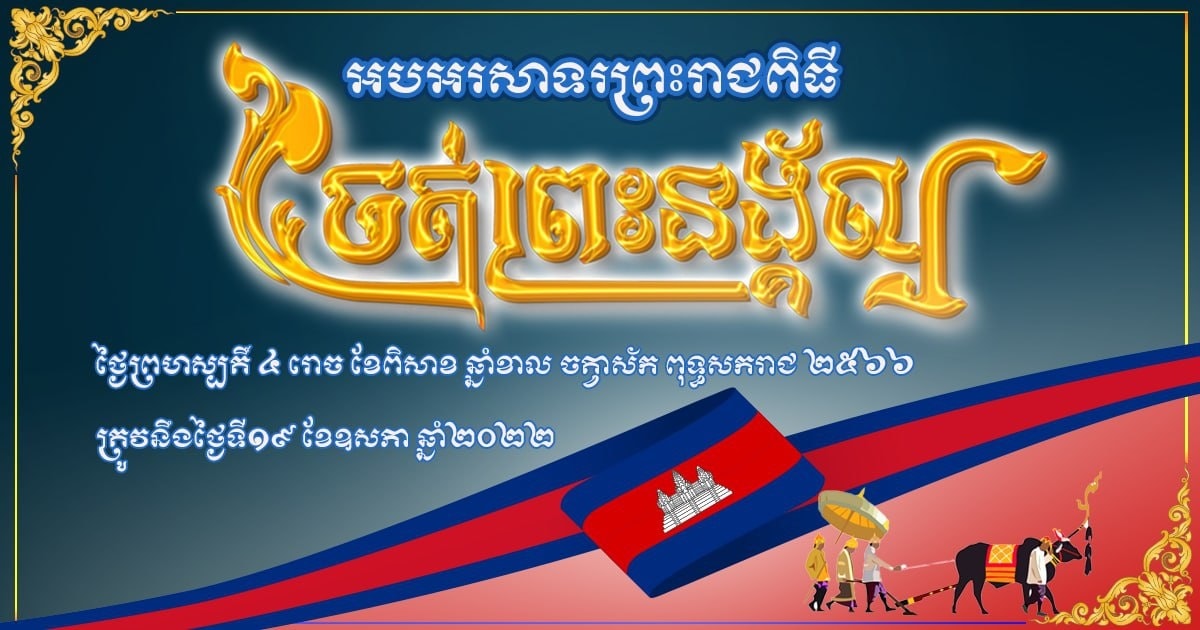 អបអរសាទរព្រះរាជពិធី

ច្រត់ព្រះនង្គ័ល

ថ្ងៃព្រហស្បតិ៍ ៤ រោច ខែពិសាខ ឆ្នាំខាល ចត្វាស័ក ពុទ្ធសករាជ ២៥៦៦

ត្រូវនឹងថ្ងៃទី១៩ ខែឧសភា ឆ្នាំ២០២២